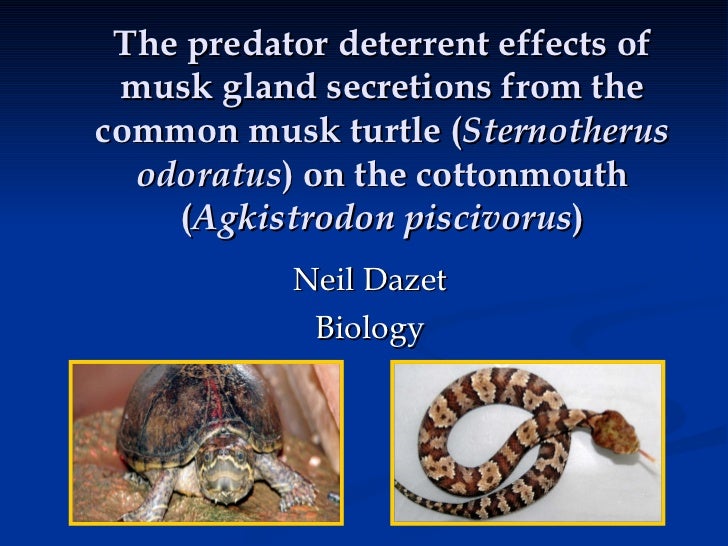 The predator deterrent effects of musk gland secretions from the common musk turtle (Sternotherus odoratus) on the cottonmouth (Agkistrodon piscivorus)

Neil Dazet

Biology